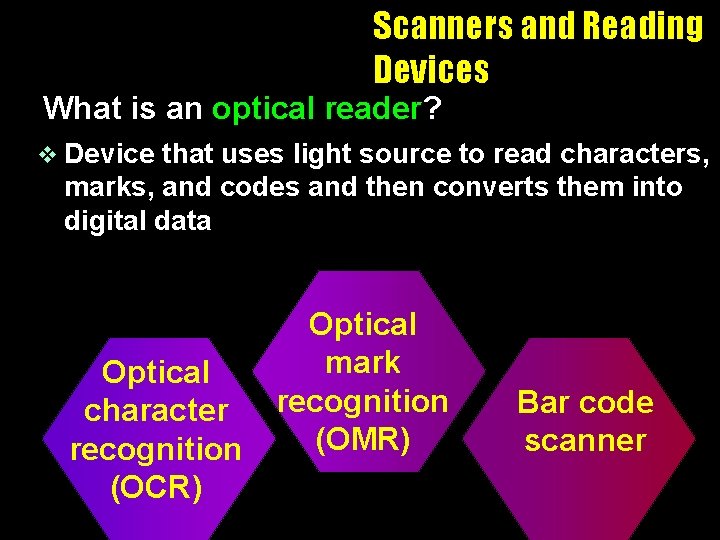 Scanners and Reading Devices

What is an optical reader?

❖ Device that uses light source to read characters, marks, and codes and then converts them into digital data

Optical character recognition (OCR)

Optical mark recognition (OMR)

Bar code scanner